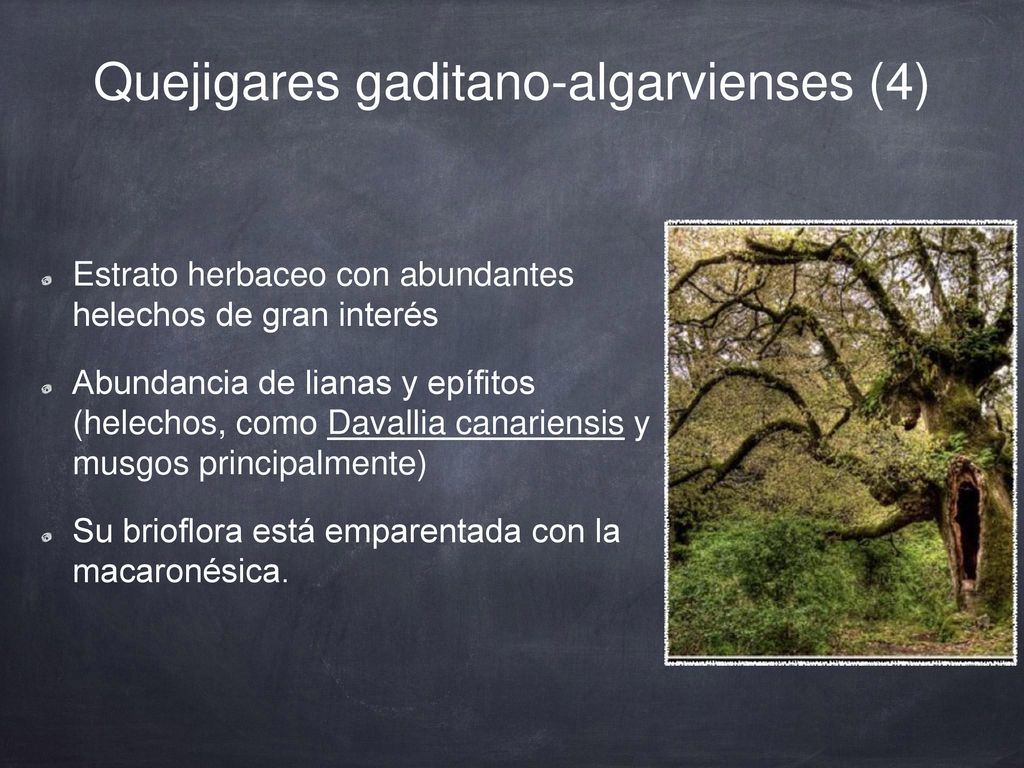 Quejigares gaditano-algarvienses (4)

Estrato herbaceo con abundantes helechos de gran interés

Abundancia de lianas y epífitos (helechos, como Davallia canariensis y musgos principalmente)

Su brioflora está emparentada con la macaronésica.